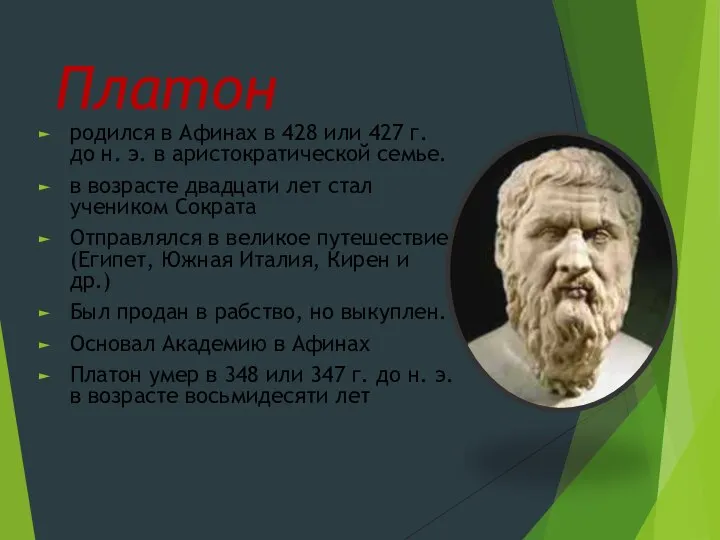 Платон

► родился в Афинах в 428 или 427 г. до н. э. в аристократической семье.

► в возрасте двадцати лет стал учеником Сократа

► Отправлялся в великое путешествие (Египет, Южная Италия, Кирен и др.)

► Был продан в рабство, но выкуплен.

► Основал Академию в Афинах

► Платон умер в 348 или 347 г. до н. э. в возрасте восьмидесяти лет